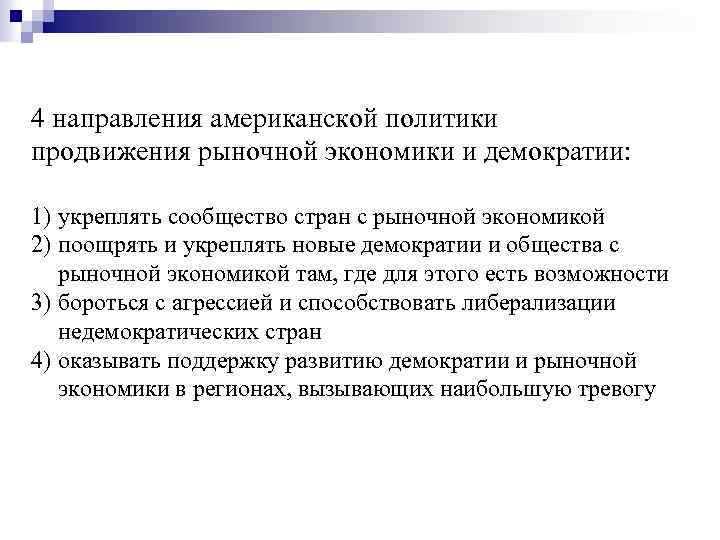 4 направления американской политики продвижения рыночной экономики и демократии:

1) укреплять сообщество стран с рыночной экономикой
2) поощрять и укреплять новые демократии и общества с рыночной экономикой там, где для этого есть возможности
3) бороться с агрессией и способствовать либерализации недемократических стран
4) оказывать поддержку развитию демократии и рыночной экономики в регионах, вызывающих наибольшую тревогу